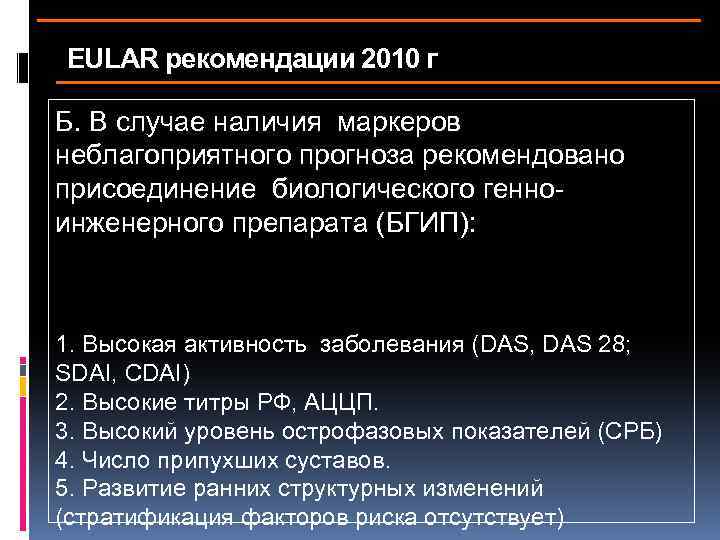 EULAR рекомендации 2010 г

Б. В случае наличия маркеров неблагоприятного прогноза рекомендовано присоединение биологического генно-инженерного препарата (БГИП):

1. Высокая активность заболевания (DAS, DAS 28; SDAI, CDAI)
2. Высокие титры РФ, АЦЦП.
3. Высокий уровень острофазовых показателей (СРБ)
4. Число припухших суставов.
5. Развитие ранних структурных изменений (стратификация факторов риска отсутствует)